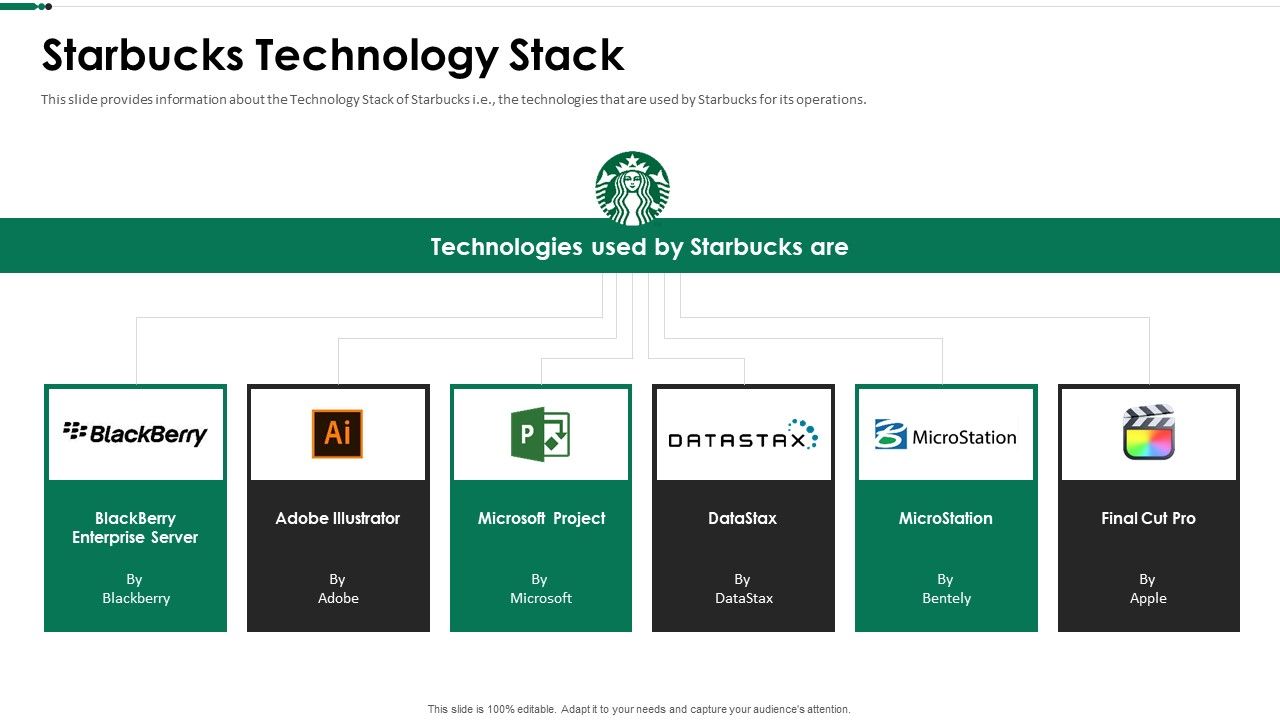 Starbucks Technology Stack

This slide provides information about the Technology Stack of Starbucks i.e., the technologies that are used by Starbucks for its operations.

Technologies used by Starbucks are

BlackBerry

BlackBerry Enterprise Server

By Blackberry

Ai

Adobe Illustrator

By Adobe

P

Microsoft Project

By Microsoft

DATASTAX

DataStax

By DataStax

MicroStation

MicroStation

By Bentely

Final Cut Pro

By Apple

This slide is 100% editable. Adapt it to your needs and capture your audience's attention.